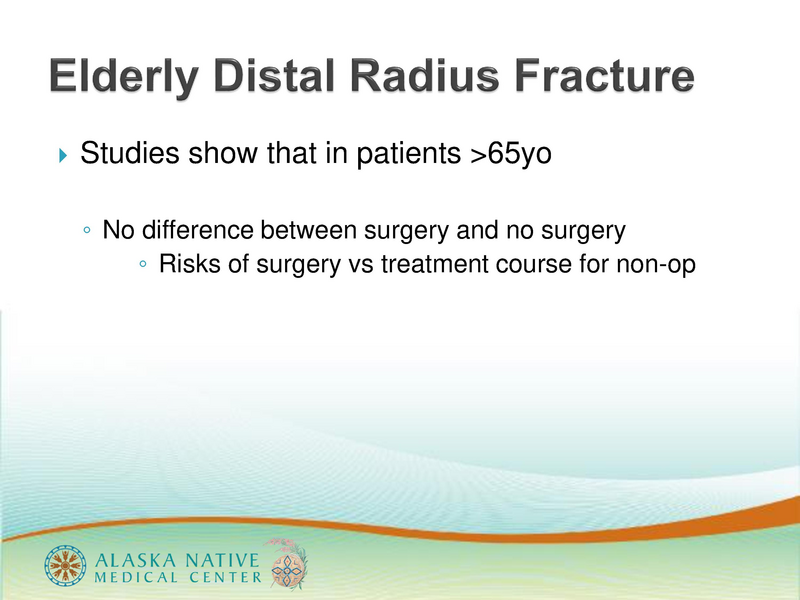 Elderly Distal Radius Fracture

Studies show that in patients >65yo

No difference between surgery and no surgery

Risks of surgery vs treatment course for non-op

ALASKA NATIVE
MEDICAL CENTER